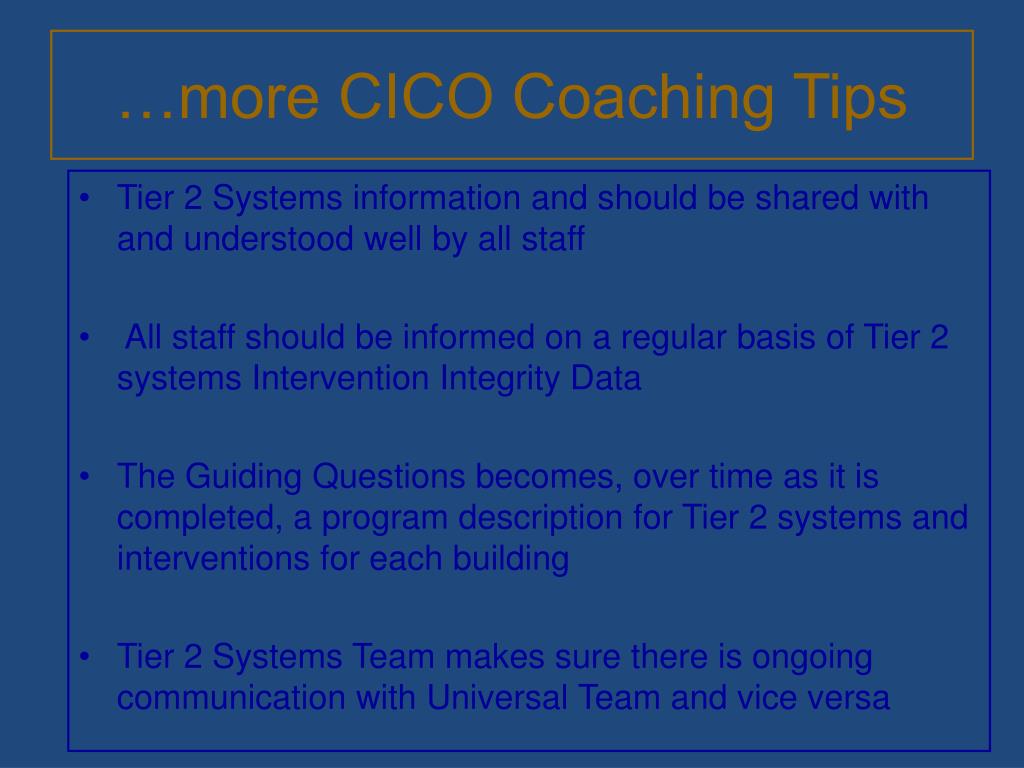 …more CICO Coaching Tips

• Tier 2 Systems information and should be shared with and understood well by all staff

• All staff should be informed on a regular basis of Tier 2 systems Intervention Integrity Data

• The Guiding Questions becomes, over time as it is completed, a program description for Tier 2 systems and interventions for each building

• Tier 2 Systems Team makes sure there is ongoing communication with Universal Team and vice versa